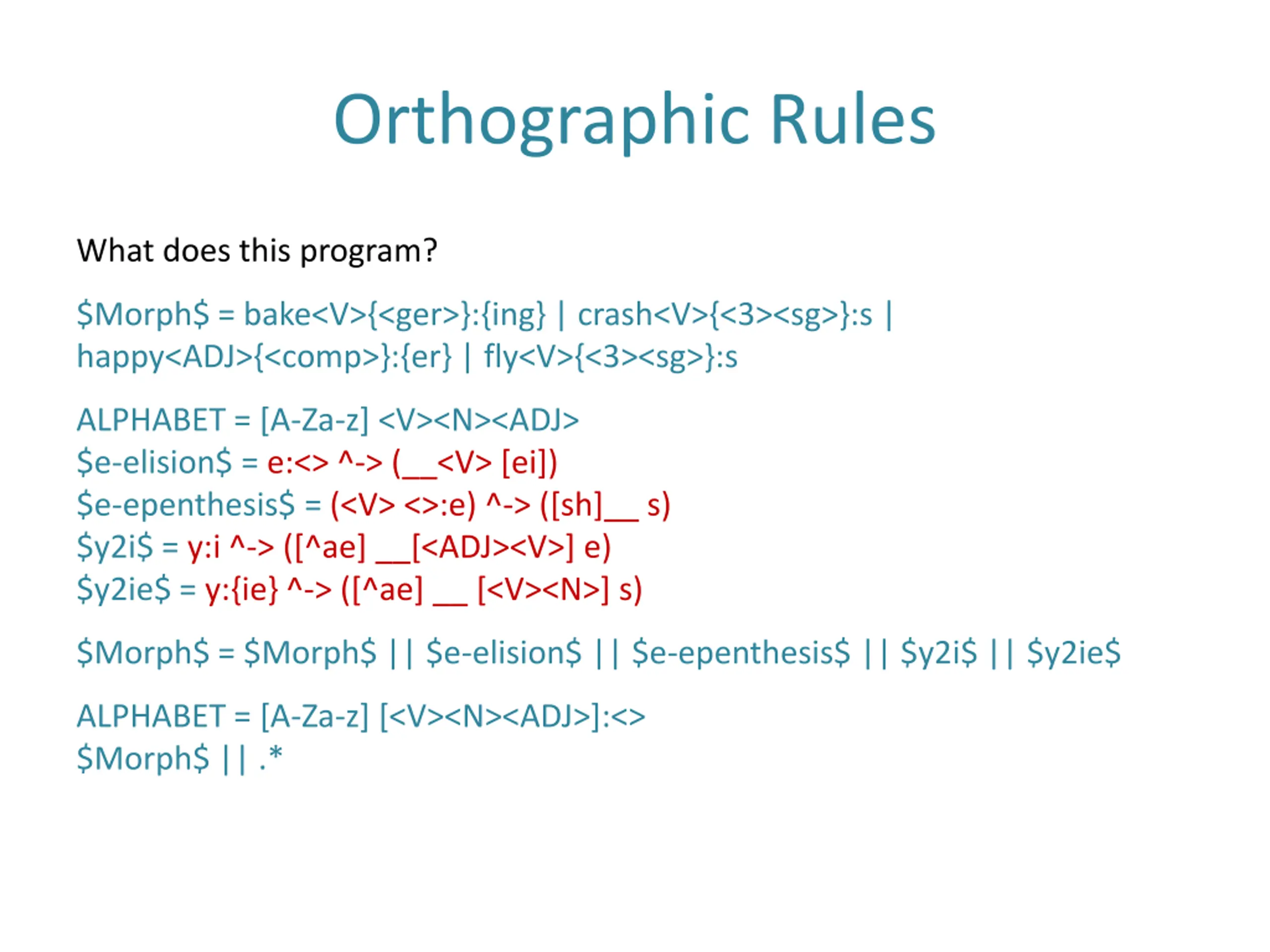 Orthographic Rules

What does this program?

\$Morph\$ = bake<V>{<ger>}:{ing} | crash<V>{<3><sg>}:s | happy<ADJ>{<comp>}:{er} | fly<V>{<3><sg>}:s

ALPHABET = [A-Za-z] <V><N><ADJ>
\$e-elision\$ = e:<> ^-> (__<V> [ei])
\$e-epenthesis\$ = (<V> <>:e) ^-> ([sh]__ s)
\$y2i\$ = y:i ^-> ([^ae] __[<ADJ><V>] e)
\$y2ie\$ = y:{ie} ^-> ([^ae] __ [<V><N>] s)

\$Morph\$ = \$Morph\$ || \$e-elision\$ || \$e-epenthesis\$ || \$y2i\$ || \$y2ie\$

ALPHABET = [A-Za-z] [<V><N><ADJ>]:<>
\$Morph\$ || .*